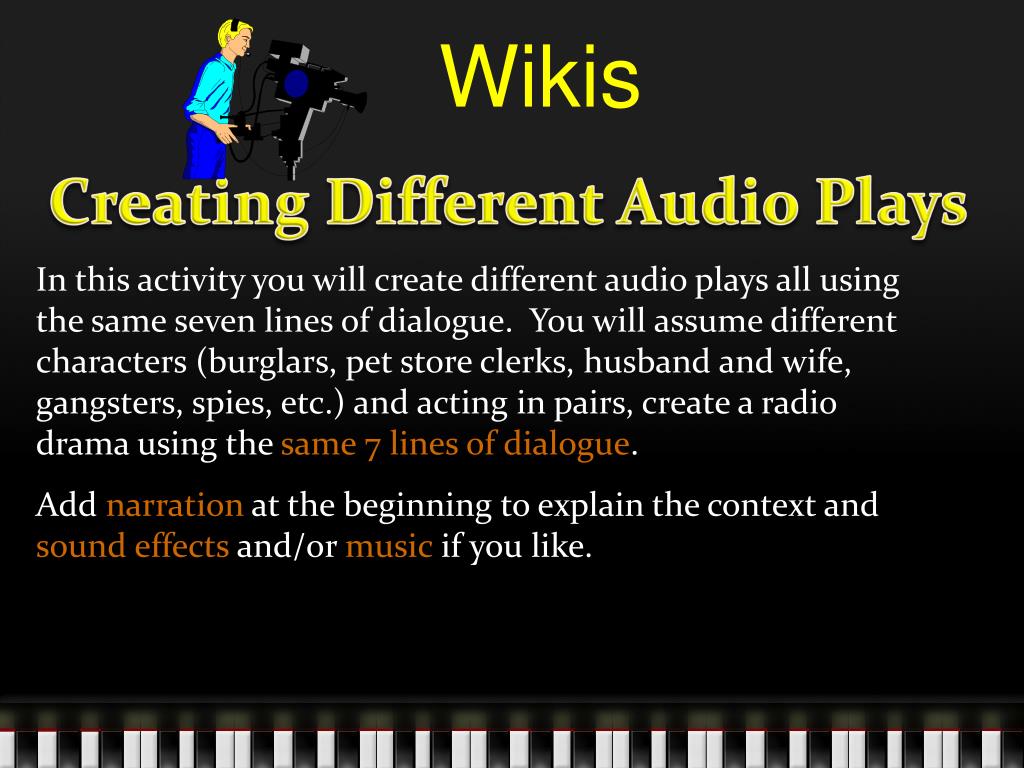 Wikis

Creating Different Audio Plays

In this activity you will create different audio plays all using the same seven lines of dialogue. You will assume different characters (burglars, pet store clerks, husband and wife, gangsters, spies, etc.) and acting in pairs, create a radio drama using the same 7 lines of dialogue.

Add narration at the beginning to explain the context and sound effects and/or music if you like.